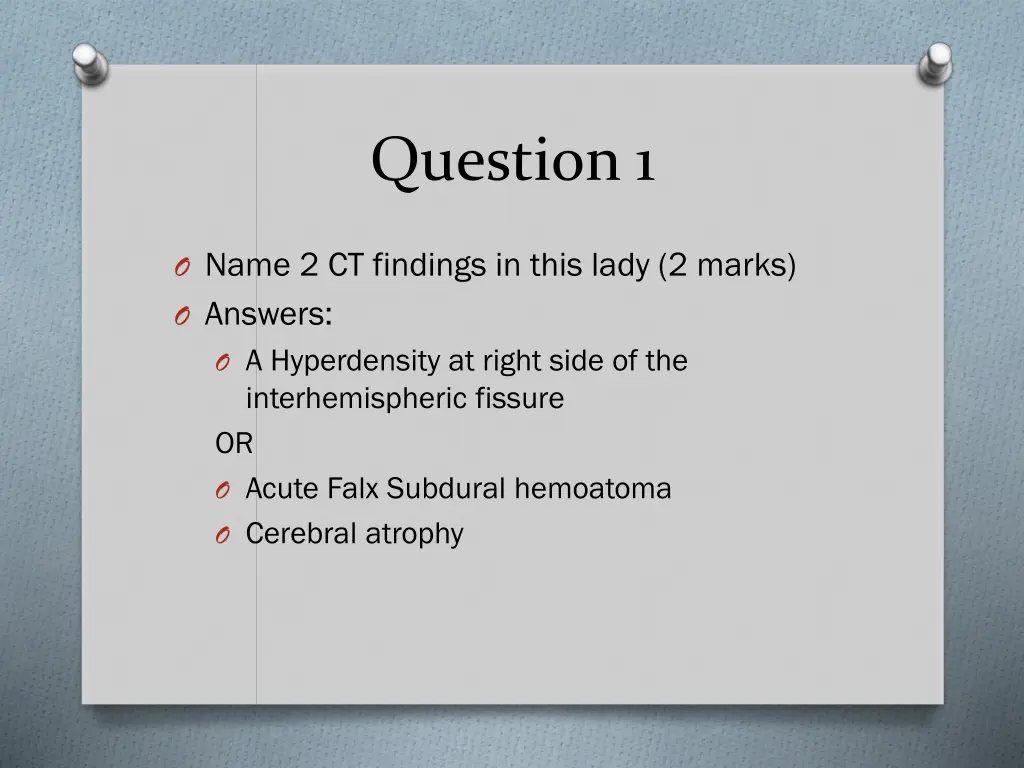 Question 1

Name 2 CT findings in this lady (2 marks)
Answers:
A Hyperdensity at right side of the interhemispheric fissure
OR
Acute Falx Subdural hemoatoma
Cerebral atrophy